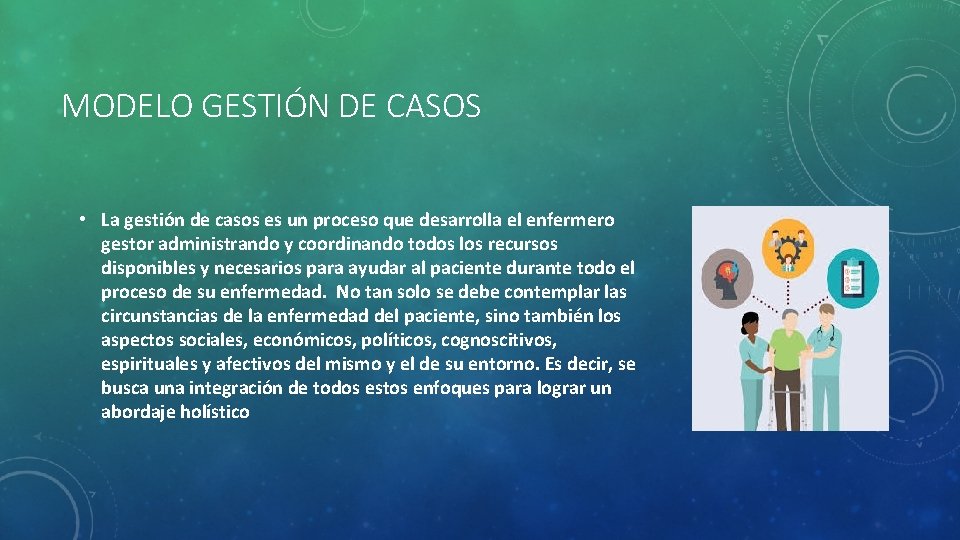 MODELO GESTIÓN DE CASOS

• La gestión de casos es un proceso que desarrolla el enfermero gestor administrando y coordinando todos los recursos disponibles y necesarios para ayudar al paciente durante todo el proceso de su enfermedad.  No tan solo se debe contemplar las circunstancias de la enfermedad del paciente, sino también los aspectos sociales, económicos, políticos, cognoscitivos, espirituales y afectivos del mismo y el de su entorno. Es decir, se busca una integración de todos estos enfoques para lograr un abordaje holístico